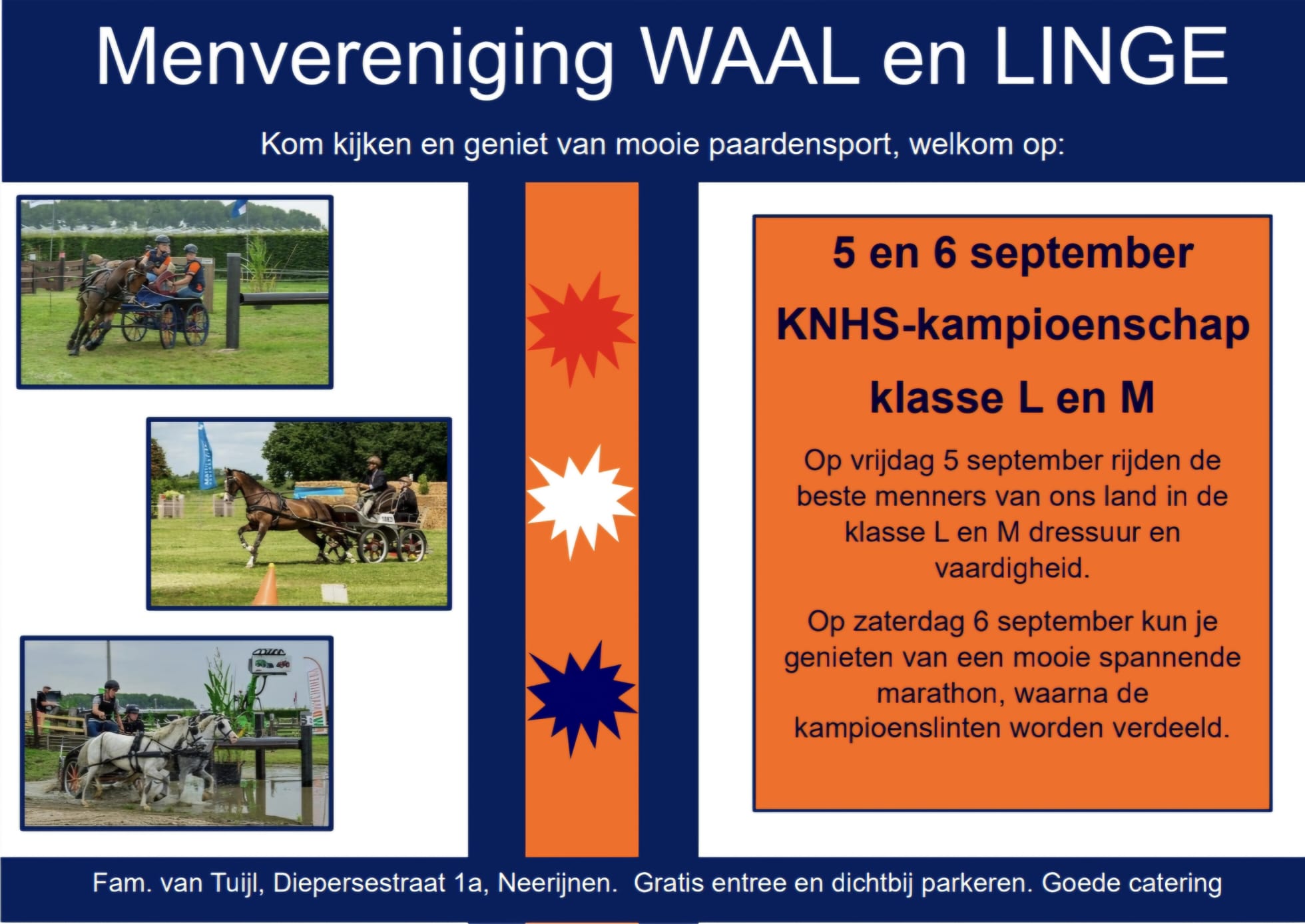 Menvereniging WAAL en LINGE

Kom kijken en geniet van mooie paardensport, welkom op:

5 en 6 september

KNHS-kampioenschap

klasse L en M

Op vrijdag 5 september rijden de beste menners van ons land in de klasse L en M dressuur en vaardigheid.

Op zaterdag 6 september kun je genieten van een mooie spannende marathon, waarna de kampioenslinten worden verdeeld.

Fam. van Tuijl, Diepersestraat 1a, Neerijnen. Gratis entree en dichtbij parkeren. Goede catering